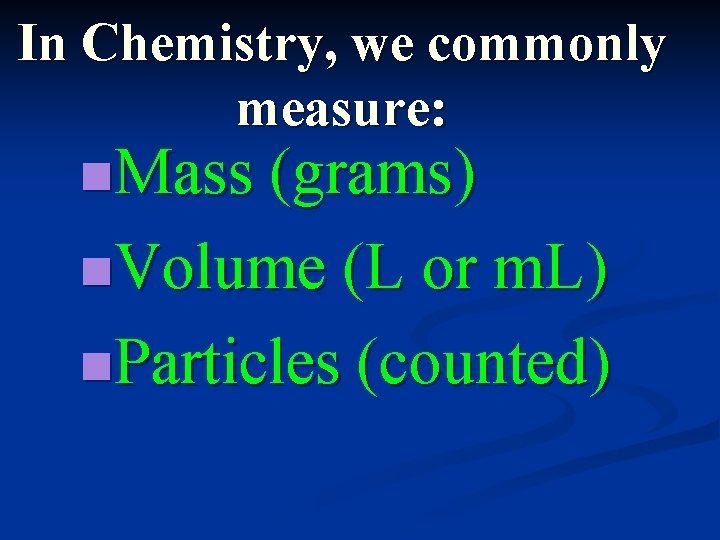 In Chemistry, we commonly measure:

- Mass (grams)
- Volume (L or mL)
- Particles (counted)